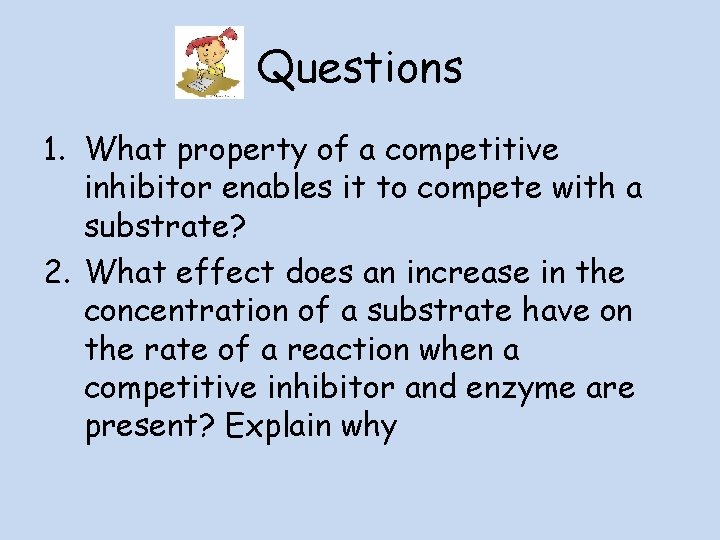 Questions

1. What property of a competitive inhibitor enables it to compete with a substrate?
2. What effect does an increase in the concentration of a substrate have on the rate of a reaction when a competitive inhibitor and enzyme are present? Explain why